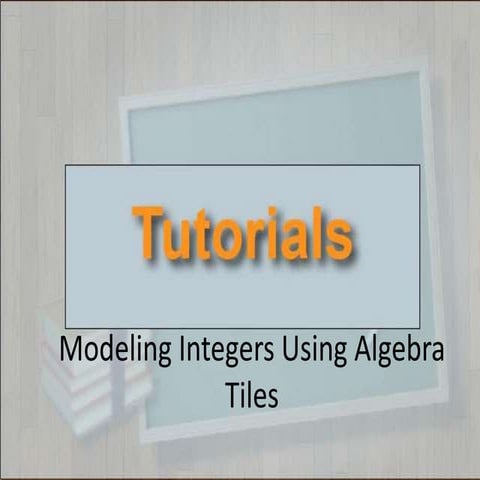 Tutorials

Modeling Integers Using Algebra Tiles